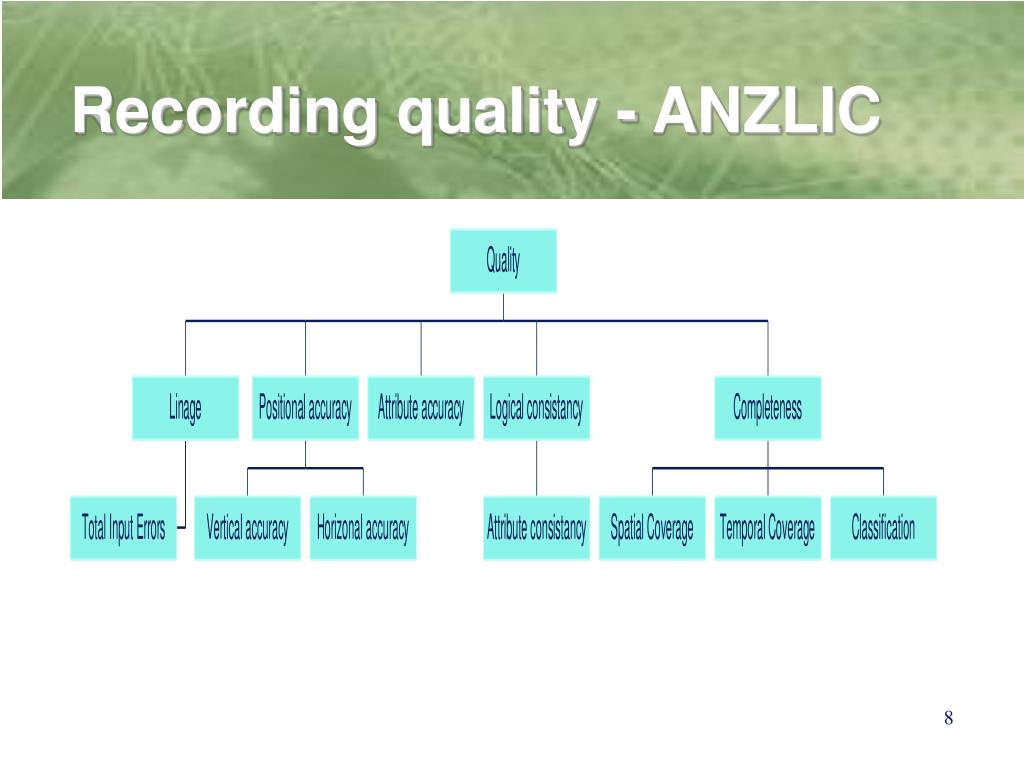 Recording quality - ANZLIC

Quality

Linage

Positional accuracy

Attribute accuracy

Logical consistancy

Completeness

Total Input Errors

Vertical accuracy

Horizonal accuracy

Attribute consistancy

Spatial Coverage

Temporal Coverage

Classification

8